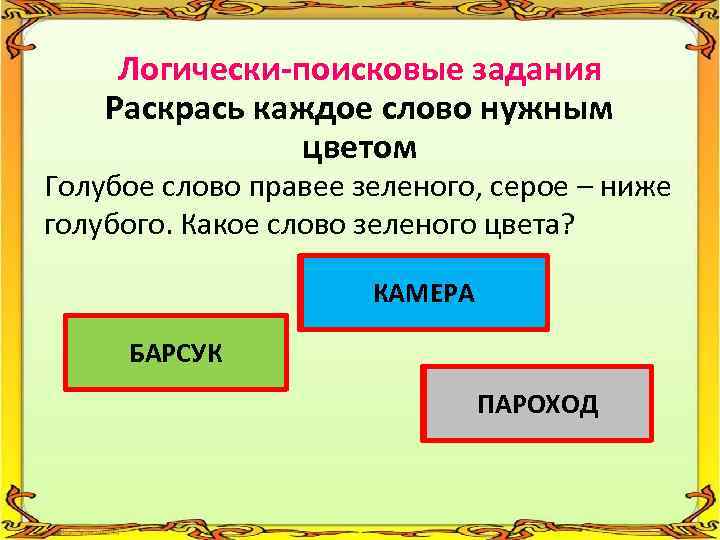 Логически-поисковые задания
Раскрась каждое слово нужным цветом

Голубое слово правее зеленого, серое – ниже голубого. Какое слово зеленого цвета?

КАМЕРА

БАРСУК

ПАРОХОД